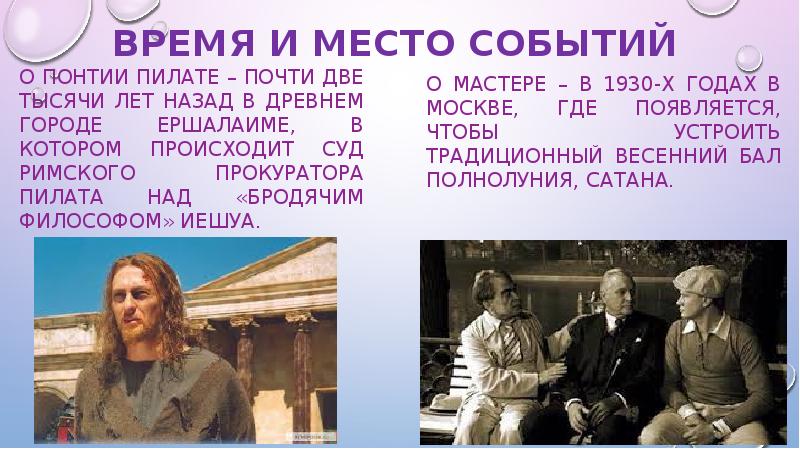 ВРЕМЯ И МЕСТО СОБЫТИЙ

О ПОНТИИ ПИЛАТЕ – ПОЧТИ ДВЕ ТЫСЯЧИ ЛЕТ НАЗАД В ДРЕВНЕМ ГОРОДЕ ЕРШАЛАИМЕ, В КОТОРОМ ПРОИСХОДИТ СУД РИМСКОГО ПРОКУРАТОРА ПИЛАТА НАД «БРОДЯЧИМ ФИЛОСОФОМ» ИЕШУА.

О МАСТЕРЕ – В 1930-Х ГОДАХ В МОСКВЕ, ГДЕ ПОЯВЛЯЕТСЯ, ЧТОБЫ УСТРОИТЬ ТРАДИЦИОННЫЙ ВЕСЕННИЙ БАЛ ПОЛНОЛУНИЯ, САТАНА.